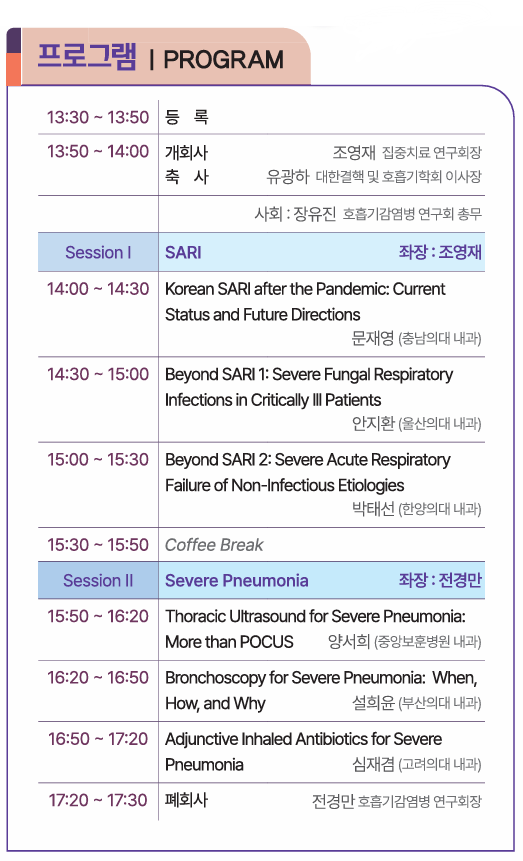 프로그램 | PROGRAM

| 13:30 ~ 13:50 | 등 록 |
|---|---|
| 13:50 ~ 14:00 | 개회사 조영재 집중치료 연구회장 축 사 유광하 대한결핵 및 호흡기학회 이사장 |
|  | 사회 : 장유진 호흡기감염병 연구회 총무 |
| Session I | SARI 좌장 : 조영재 |
| 14:00 ~ 14:30 | Korean SARI after the Pandemic: Current Status and Future Directions 문재영 (충남의대 내과) |
| 14:30 ~ 15:00 | Beyond SARI 1: Severe Fungal Respiratory Infections in Critically Ill Patients 안지환 (울산의대 내과) |
| 15:00 ~ 15:30 | Beyond SARI 2: Severe Acute Respiratory Failure of Non-Infectious Etiologies 박태선 (한양의대 내과) |
| 15:30 ~ 15:50 | Coffee Break |
| Session II | Severe Pneumonia 좌장 : 전경만 |
| 15:50 ~ 16:20 | Thoracic Ultrasound for Severe Pneumonia: More than POCUS 양서희 (중앙보훈병원 내과) |
| 16:20 ~ 16:50 | Bronchoscopy for Severe Pneumonia: When, How, and Why 설희윤 (부산의대 내과) |
| 16:50 ~ 17:20 | Adjunctive Inhaled Antibiotics for Severe Pneumonia 심재겸 (고려의대 내과) |
| 17:20 ~ 17:30 | 폐회사 전경만 호흡기감염병 연구회장 |